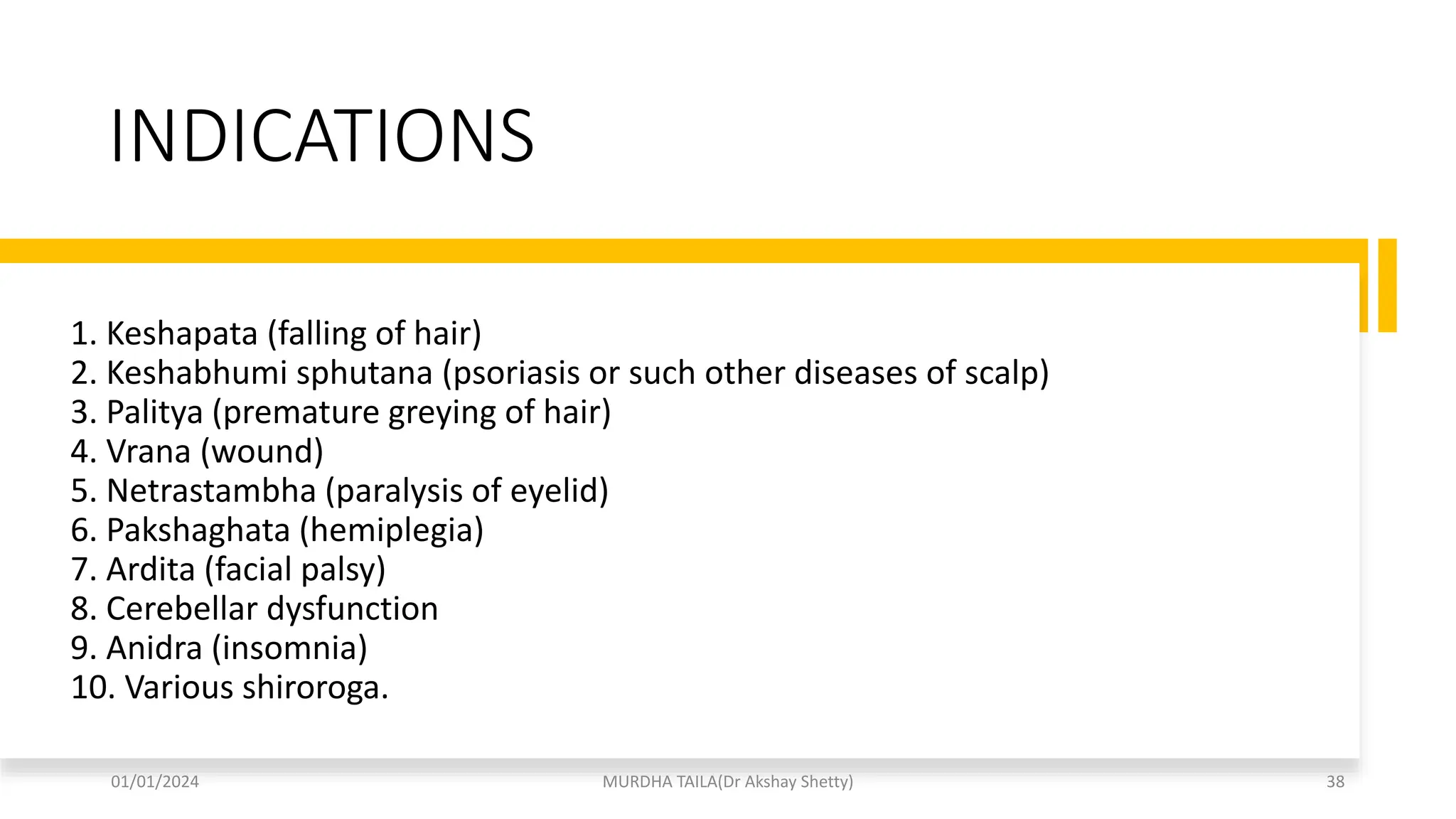 INDICATIONS

1. Keshapata (falling of hair)
2. Keshabhumi sphutana (psoriasis or such other diseases of scalp)
3. Palitya (premature greying of hair)
4. Vrana (wound)
5. Netrastambha (paralysis of eyelid)
6. Pakshaghata (hemiplegia)
7. Ardita (facial palsy)
8. Cerebellar dysfunction
9. Anidra (insomnia)
10. Various shiroroga.

01/01/2024

MURDHA TAILA(Dr Akshay Shetty)

38